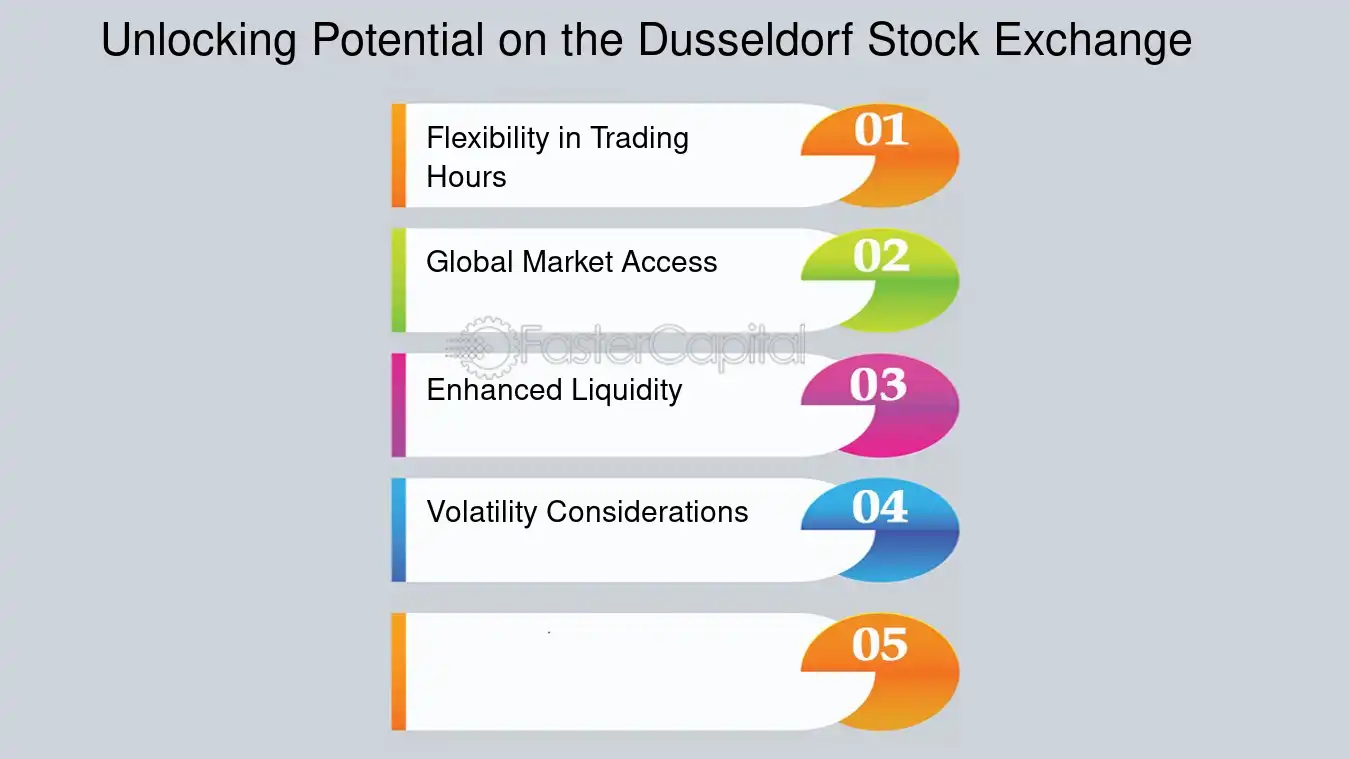 Unlocking Potential on the Dusseldorf Stock Exchange

Flexibility in Trading Hours

01

Global Market Access

02

FasterCapital

Enhanced Liquidity

03

Volatility Considerations

04

05